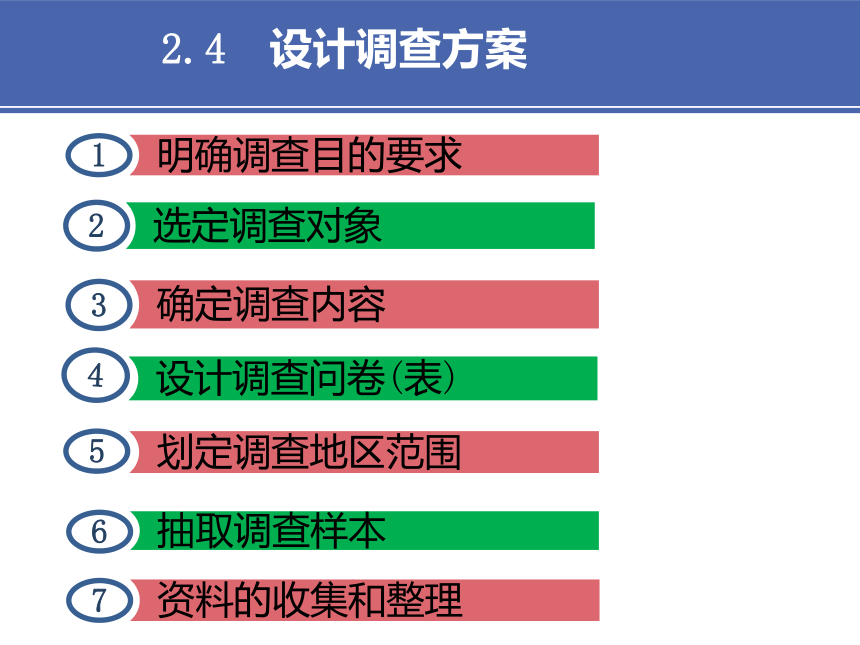 2.4 设计调查方案

1 明确调查目的要求

2 选定调查对象

3 确定调查内容

4 设计调查问卷(表)

5 划定调查地区范围

6 抽取调查样本

7 资料的收集和整理